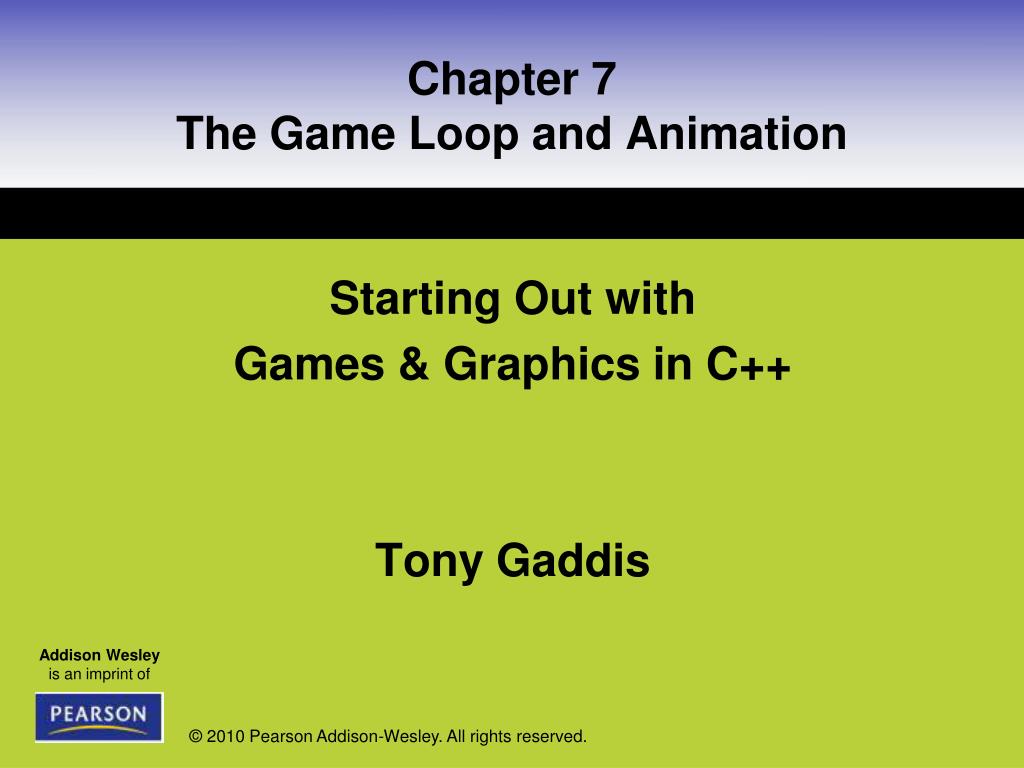 Chapter 7
The Game Loop and Animation

Starting Out with
Games & Graphics in C++

Tony Gaddis

Addison Wesley
is an imprint of

PEARSON

© 2010 Pearson Addison-Wesley. All rights reserved.